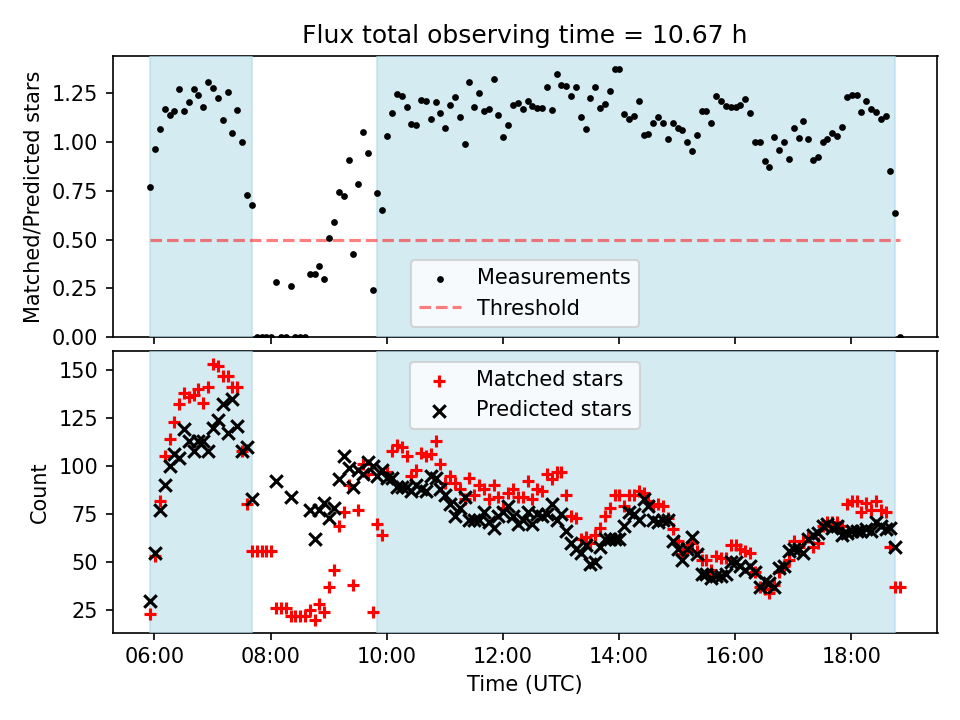 Flux total observing time = 10.67 h

Matched/Predicted stars

1.25
1.00
0.75
0.50
0.25
0.00

Measurements
Threshold

Count

150
125
100
75
50
25

Matched stars
Predicted stars

06:00
08:00
10:00
12:00
14:00
16:00
18:00

Time (UTC)